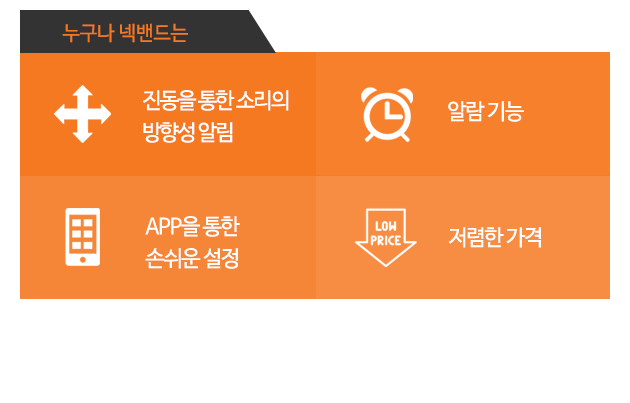 누구나 넥밴드는

진동을 통한 소리의 방향성 알림

알람 기능

APP을 통한 손쉬운 설정

LOW PRICE

저렴한 가격